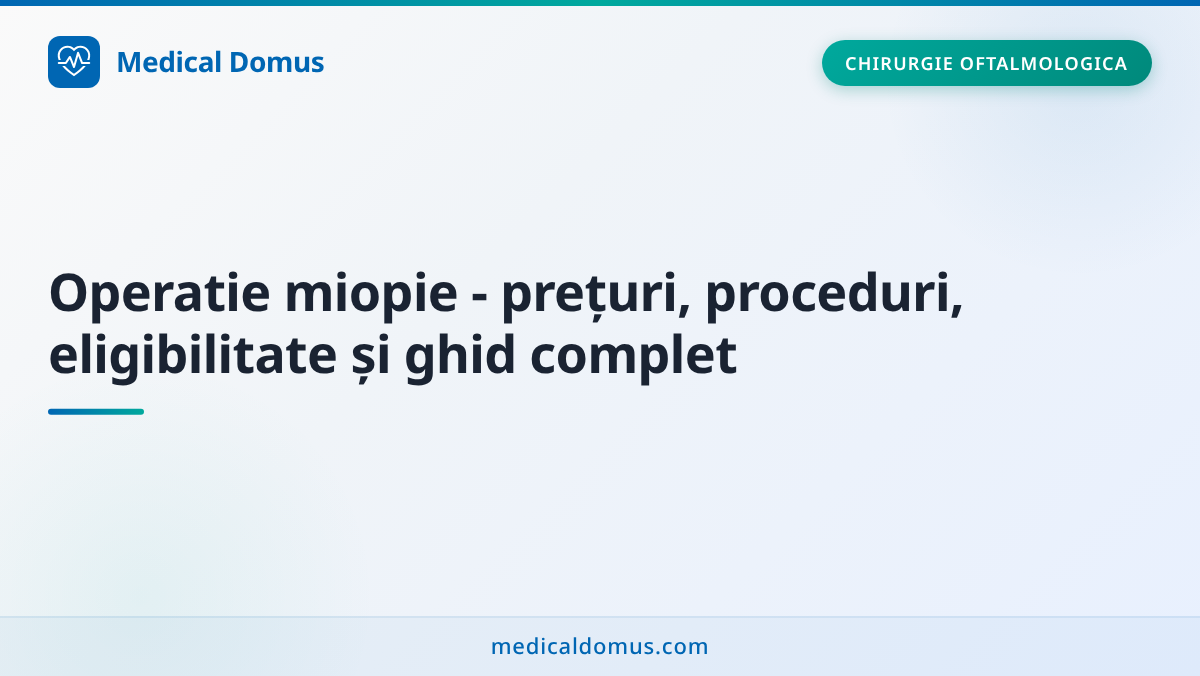 Medical Domus

CHIRURGIE OFTALMOLOGICA

Operatie miopie - prețuri, proceduri, eligibilitate și ghid complet

medicaldomus.com